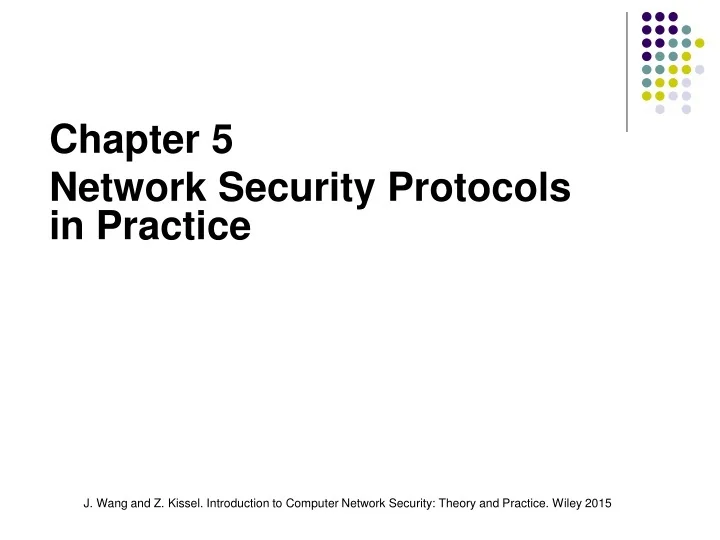 Chapter 5
Network Security Protocols in Practice

J. Wang and Z. Kissel. Introduction to Computer Network Security: Theory and Practice. Wiley 2015